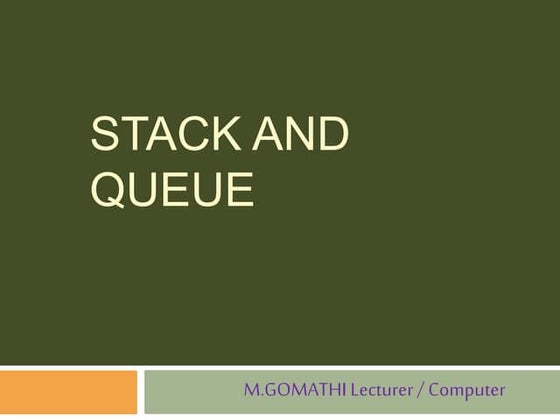 STACK AND QUEUE

M.GOMATHI Lecturer / Computer